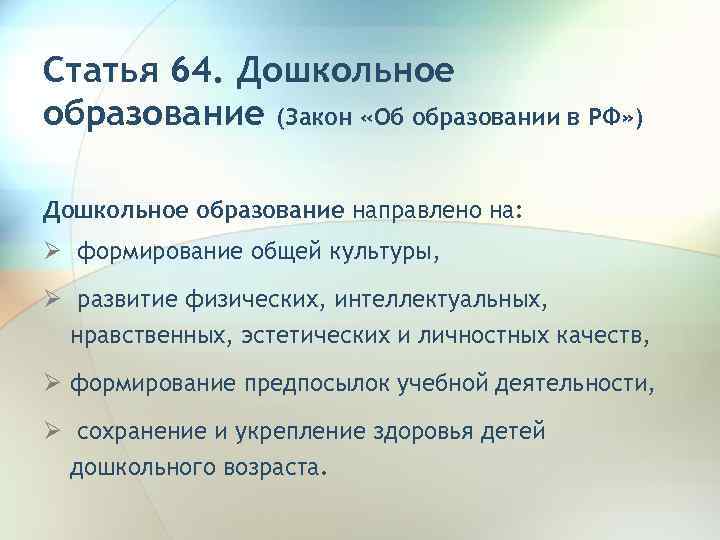 Статья 64. Дошкольное образование (Закон «Об образовании в РФ»)

Дошкольное образование направлено на:

➢ формирование общей культуры,

➢ развитие физических, интеллектуальных, нравственных, эстетических и личностных качеств,

➢ формирование предпосылок учебной деятельности,

➢ сохранение и укрепление здоровья детей дошкольного возраста.